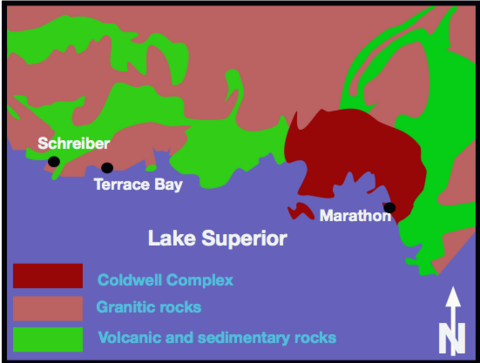 Schreiber
Terrace Bay
Marathon
Lake Superior
Coldwell Complex
Granitic rocks
Volcanic and sedimentary rocks
N